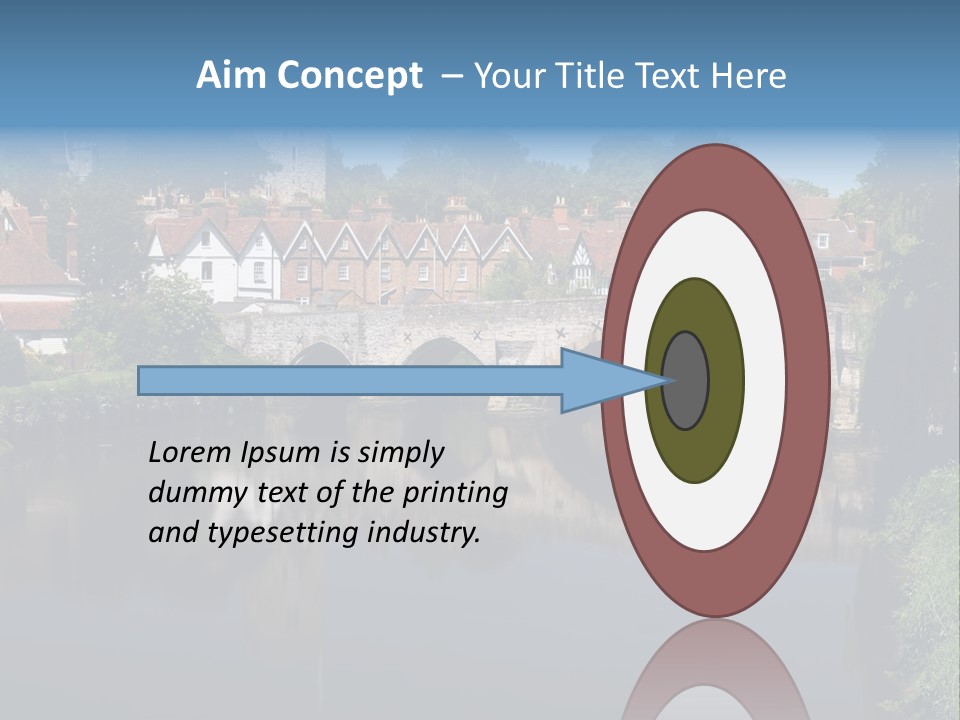 Aim Concept – Your Title Text Here

Lorem Ipsum is simply dummy text of the printing and typesetting industry.